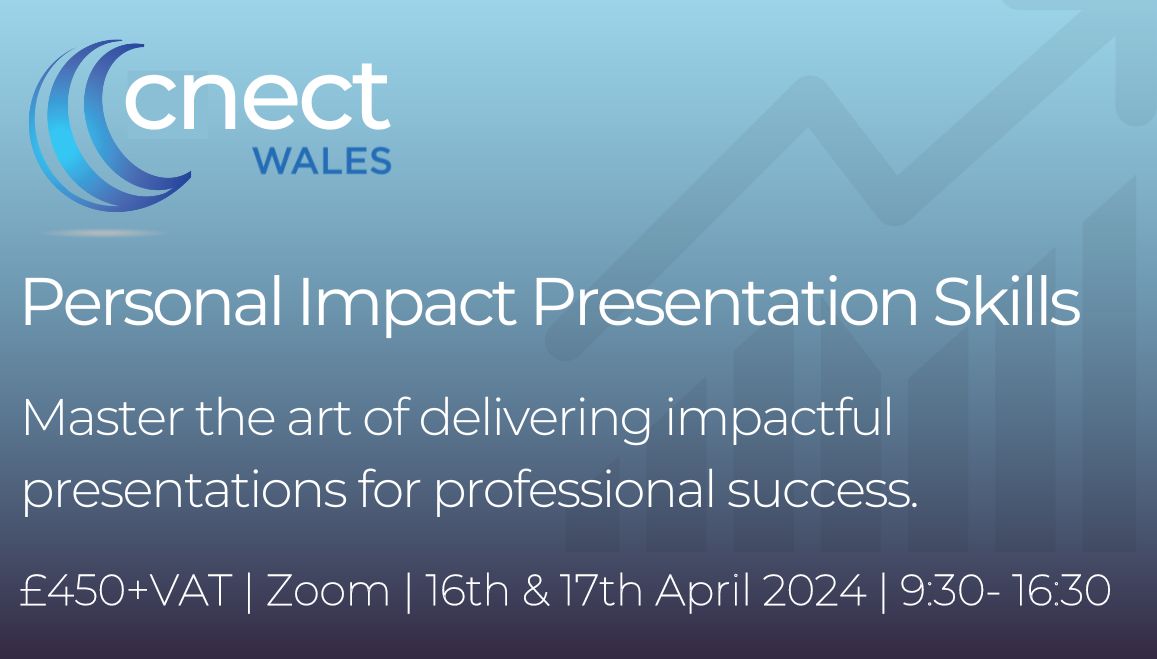 cnect
WALES

Personal Impact Presentation Skills

Master the art of delivering impactful presentations for professional success.

£450+VAT | Zoom | 16th & 17th April 2024 | 9:30- 16:30